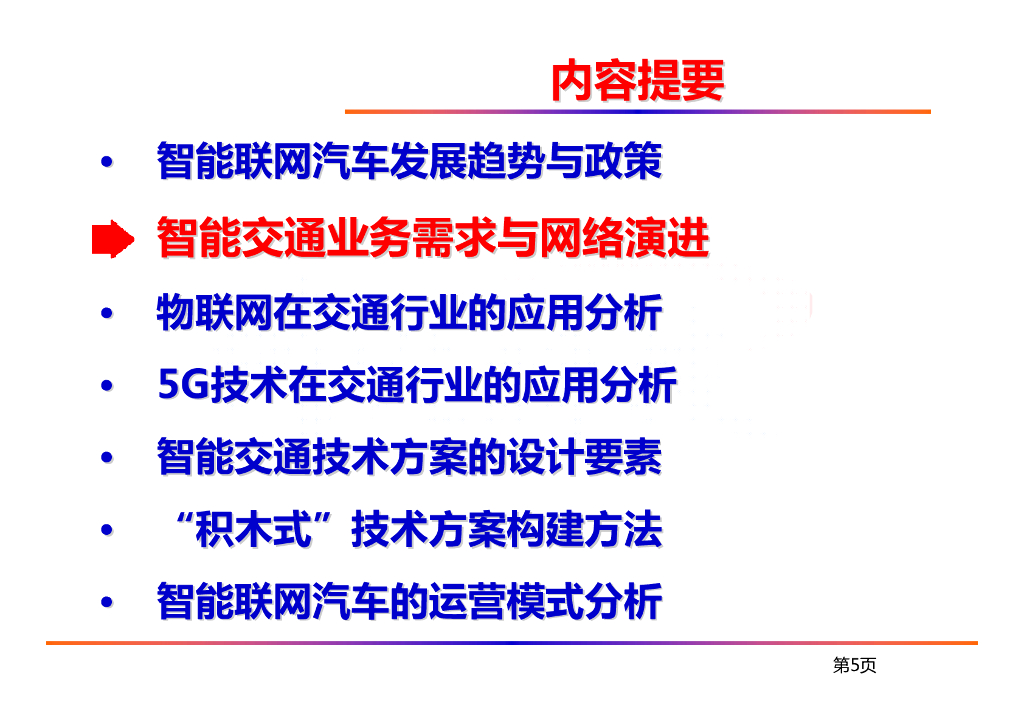 内容提要

• 智能联网汽车发展趋势与政策

智能交通业务需求与网络演进

• 物联网在交通行业的应用分析

• 5G技术在交通行业的应用分析

• 智能交通技术方案的设计要素

• “积木式”技术方案构建方法

• 智能联网汽车的运营模式分析

第5页